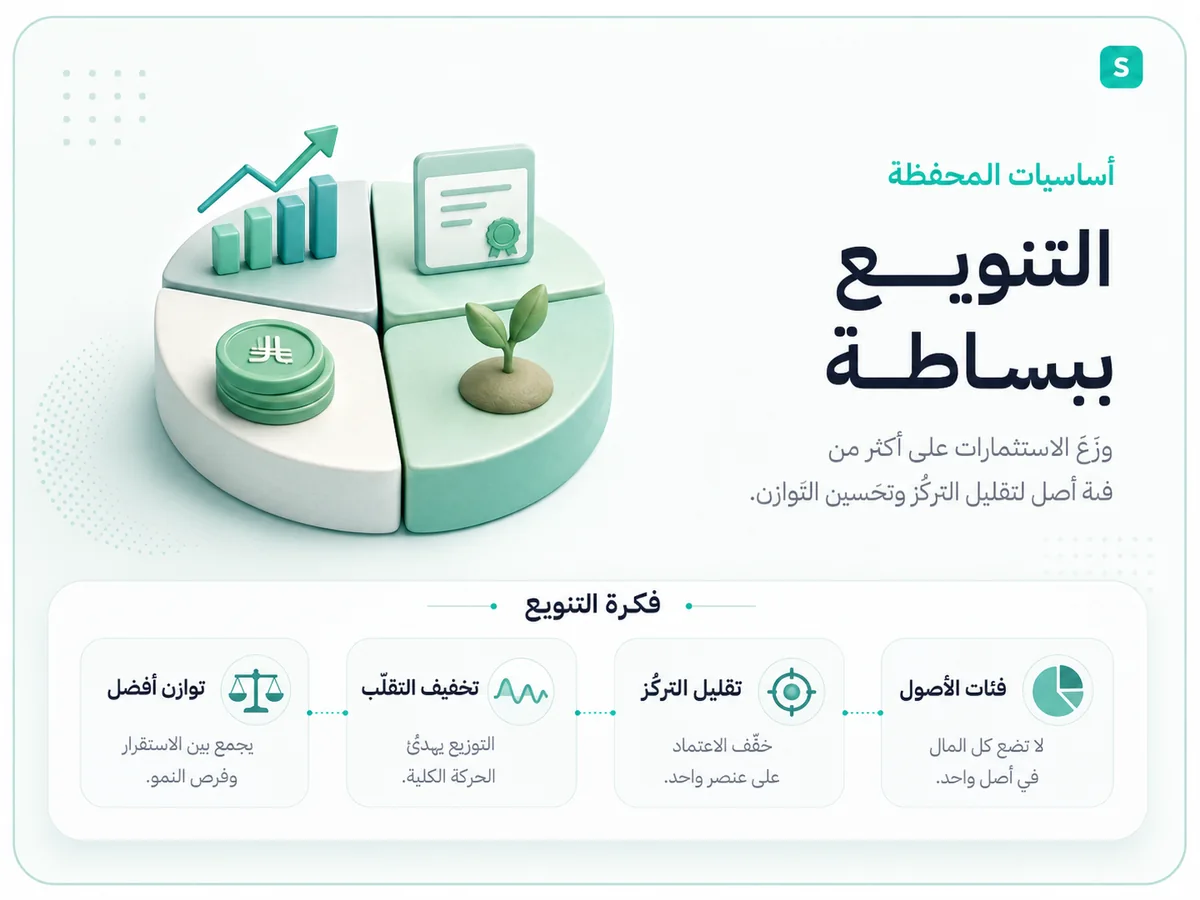 S

أساسيات المحفظة

التنويع ببساطة

وزّعَ الاستثمارات على أكثر من فئة أصل لتقليل التركُز وتحَسين التَوازن.

فكرة التنويع

فئات الأصول
لا تضع كل المال في أصل واحد.

تقليل التركُز
خفّف الاعتماد على عنصر واحد.

تخفيف التقلّب
التوزيع يهدئُ الحركة الكلية.

توازن أفضل
يجمع بين الاستقرار وفرص النمو.